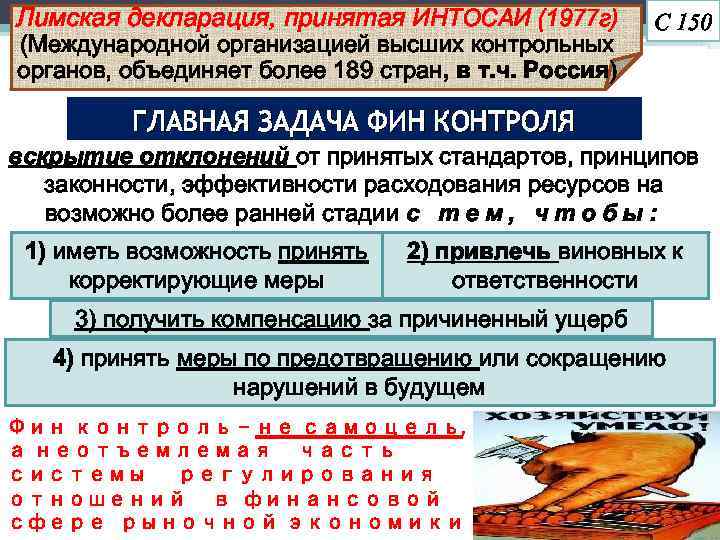 Лимская декларация, принятая ИНТОСАИ (1977г) (Международной организацией высших контрольных органов, объединяет более 189 стран, в т.ч. Россия)

С 150

ГЛАВНАЯ ЗАДАЧА ФИН КОНТРОЛЯ

вскрытие отклонений от принятых стандартов, принципов законности, эффективности расходования ресурсов на возможно более ранней стадии с тем, чтобы:

1) иметь возможность принять корректирующие меры

2) привлечь виновных к ответственности

3) получить компенсацию за причиненный ущерб

4) принять меры по предотвращению или сокращению нарушений в будущем

Фин контроль – не самоцель, а неотъемлемая часть системы регулирования отношений в финансовой сфере рыночной экономики

ХОЗЯЙСТВУЙ УМЕЛО!